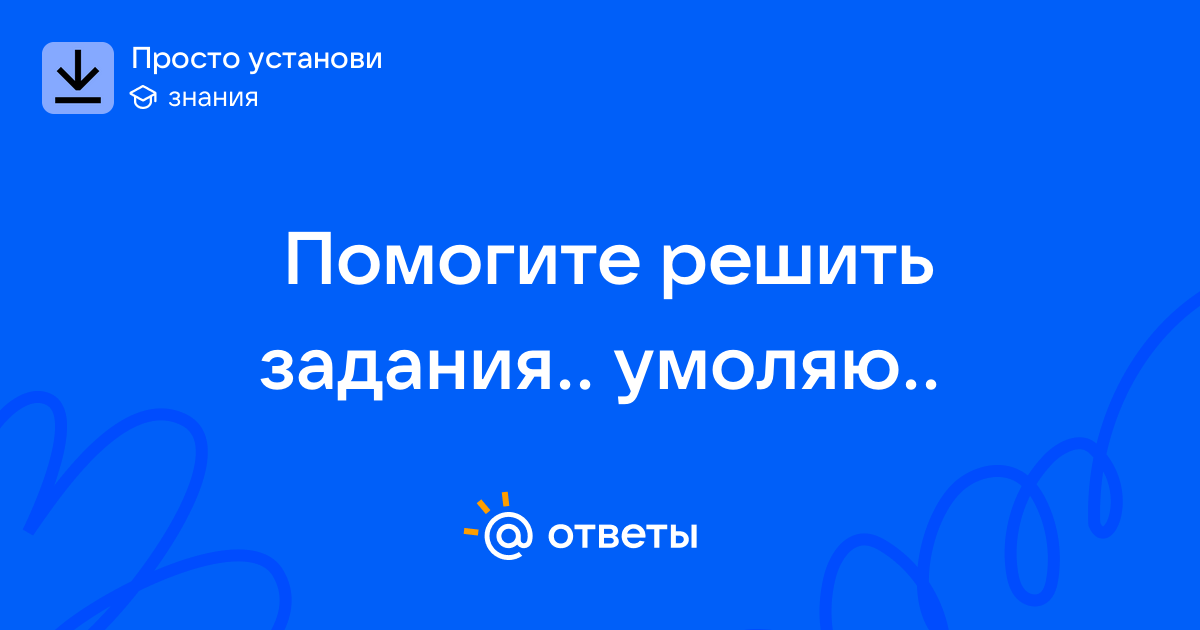 Просто установи
знания

Помогите решить задания.. умоляю..

@ ответы